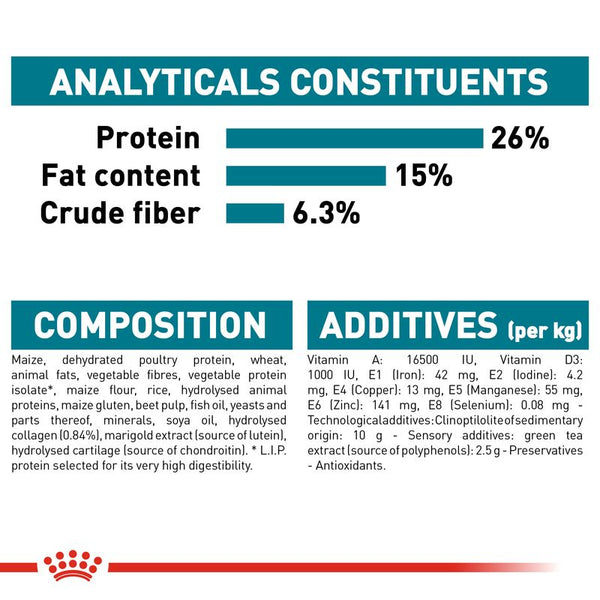 ANALYTICALS CONSTITUENTS

Protein 26%
Fat content 15%
Crude fiber 6.3%

COMPOSITION

Maize, dehydrated poultry protein, wheat, animal fats, vegetable fibres, vegetable protein isolate*, maize flour, rice, hydrolysed animal proteins, maize gluten, beet pulp, fish oil, yeasts and parts thereof, minerals, soya oil, hydrolysed collagen (0.84%), marigold extract (source of lutein), hydrolysed cartilage (source of chondroitin). * L.I.P. protein selected for its very high digestibility.

ADDITIVES (per kg)

Vitamin A: 16500 IU, Vitamin D3: 1000 IU, E1 (Iron): 42 mg, E2 (Iodine): 4.2 mg, E4 (Copper): 13 mg, E5 (Manganese): 55 mg, E6 (Zinc): 141 mg, E8 (Selenium): 0.08 mg - Technological additives: Clinoptilolite of sedimentary origin: 10 g - Sensory additives: green tea extract (source of polyphenols): 2.5 g - Preservatives - Antioxidants.